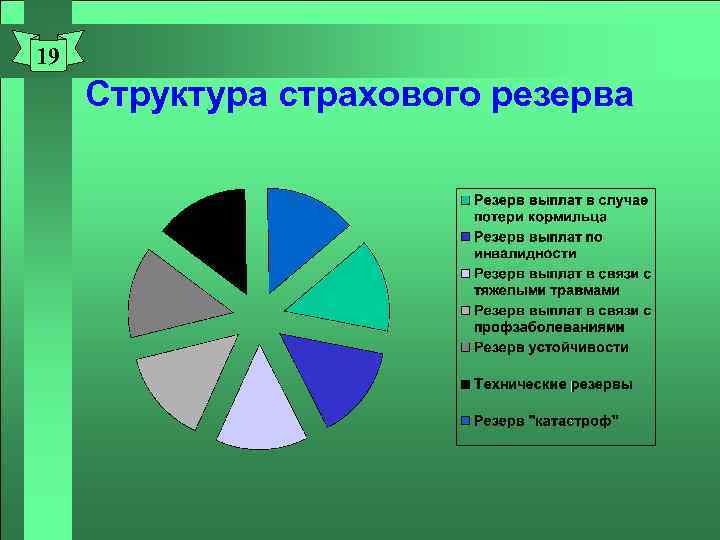 19

Структура страхового резерва

Резерв выплат в случае потери кормильца
Резерв выплат по инвалидности
Резерв выплат в связи с тяжелыми травмами
Резерв выплат в связи с профзаболеваниями
Резерв устойчивости
Технические резервы
Резерв "катастроф"